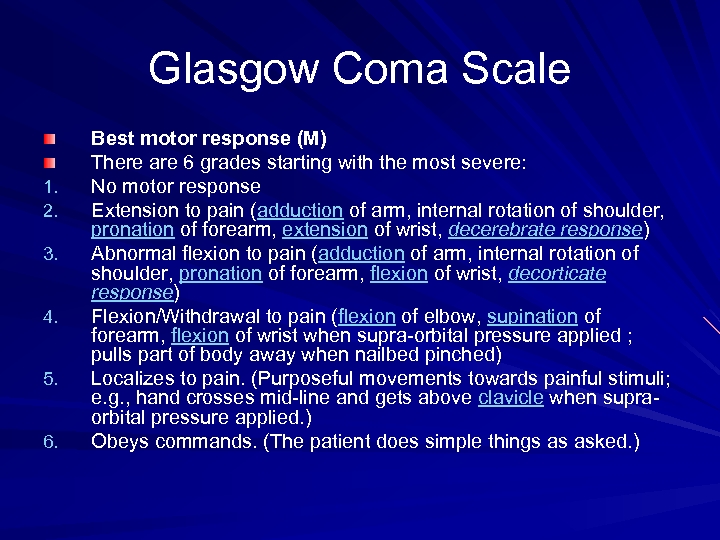 Glasgow Coma Scale

Best motor response (M)

There are 6 grades starting with the most severe:

1. No motor response
2. Extension to pain (adduction of arm, internal rotation of shoulder, pronation of forearm, extension of wrist, decerebrate response)
3. Abnormal flexion to pain (adduction of arm, internal rotation of shoulder, pronation of forearm, flexion of wrist, decorticate response)
4. Flexion/Withdrawal to pain (flexion of elbow, supination of forearm, flexion of wrist when supra-orbital pressure applied ; pulls part of body away when nailbed pinched)
5. Localizes to pain. (Purposeful movements towards painful stimuli; e.g., hand crosses mid-line and gets above clavicle when supra-orbital pressure applied.)
6. Obeys commands. (The patient does simple things as asked.)